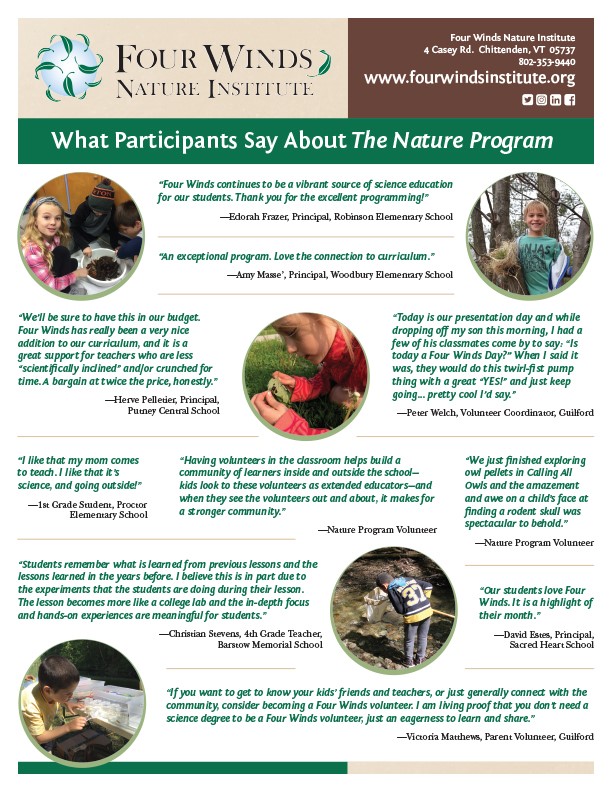 FOUR WINDS
NATURE INSTITUTE

Four Winds Nature Institute
4 Casey Rd. Chittenden, VT 05737
802-353-9440
www.fourwindsinstitute.org

What Participants Say About The Nature Program

"Four Winds continues to be a vibrant source of science education for our students. Thank you for the excellent programming!"

—Edorah Frazer, Principal, Robinson Elementary School

"An exceptional program. Love the connection to curriculum."

—Amy Masse', Principal, Woodbury Elementary School

"We'll be sure to have this in our budget. Four Winds has really been a very nice addition to our curriculum, and it is a great support for teachers who are less "scientifically inclined" and/or crunched for time. A bargain at twice the price, honestly."

—Herve Pelletier, Principal, Putney Central School

"Today is our presentation day and while dropping off my son this morning, I had a few of his classmates come by to say: "Is today a Four Winds Day?" When I said it was, they would do this twirl-fist pump thing with a great "YES!" and just keep going... pretty cool I'd say."

—Peter Welch, Volunteer Coordinator, Guilford

"I like that my mom comes to teach. I like that it's science, and going outside!"

—1st Grade Student, Proctor Elementary School

"Having volunteers in the classroom helps build a community of learners inside and outside the school—kids look to these volunteers as extended educators—and when they see the volunteers out and about, it makes for a stronger community."

—Nature Program Volunteer

"We just finished exploring owl pellets in Calling All Owls and the amazement and awe on a child's face at finding a rodent skull was spectacular to behold."

—Nature Program Volunteer

"Students remember what is learned from previous lessons and the lessons learned in the years before. I believe this is in part due to the experiments that the students are doing during their lesson. The lesson becomes more like a college lab and the in-depth focus and hands-on experiences are meaningful for students."

—Christian Stevens, 4th Grade Teacher, Barstow Memorial School

"Our students love Four Winds. It is a highlight of their month."

—David Estes, Principal, Sacred Heart School

"If you want to get to know your kids' friends and teachers, or just generally connect with the community, consider becoming a Four Winds volunteer. I am living proof that you don't need a science degree to be a Four Winds volunteer, just an eagerness to learn and share."

—Victoria Matthews, Parent Volunteer, Guilford